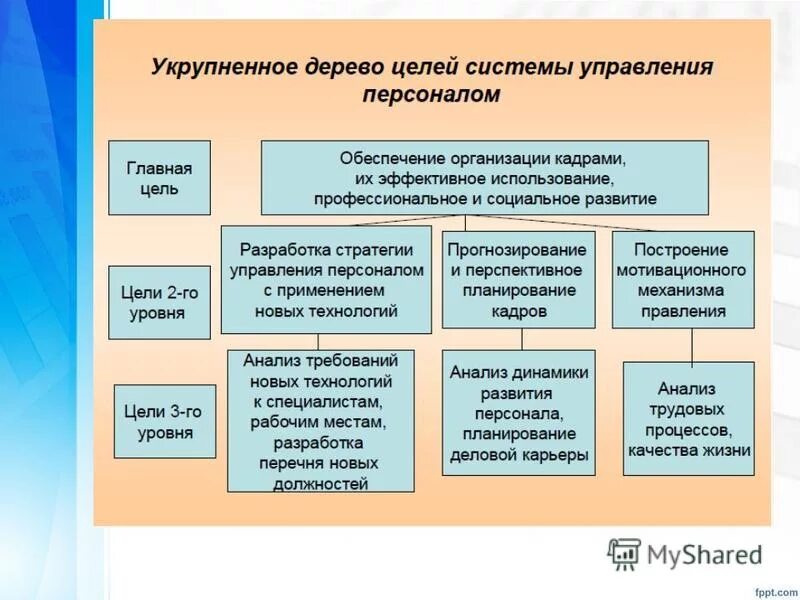 Укрупненное дерево целей системы управления персоналом

Главная цель

Обеспечение организации кадрами, их эффективное использование, профессиональное и социальное развитие

Цели 2-го уровня

Разработка стратегии управления персоналом с применением новых технологий

Прогнозирование и перспективное планирование кадров

Построение мотивационного механизма правления

Цели 3-го уровня

Анализ требований новых технологий к специалистам, рабочим местам, разработка перечня новых должностей

Анализ динамики развития персонала, планирование деловой карьеры

Анализ трудовых процессов, качества жизни

MyShared

fppt.com